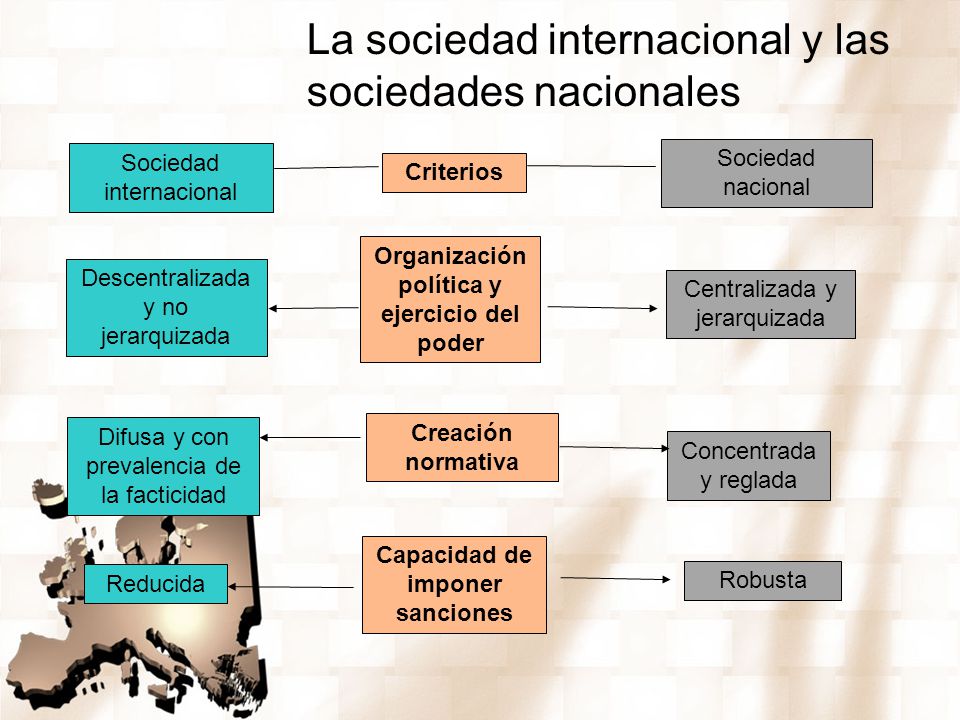 La sociedad internacional y las sociedades nacionales

Sociedad internacional

Criterios

Sociedad nacional

Descentralizada y no jerarquizada

Organización política y ejercicio del poder

Centralizada y jerarquizada

Difusa y con prevalencia de la facticidad

Creación normativa

Concentrada y reglada

Reducida

Capacidad de imponer sanciones

Robusta